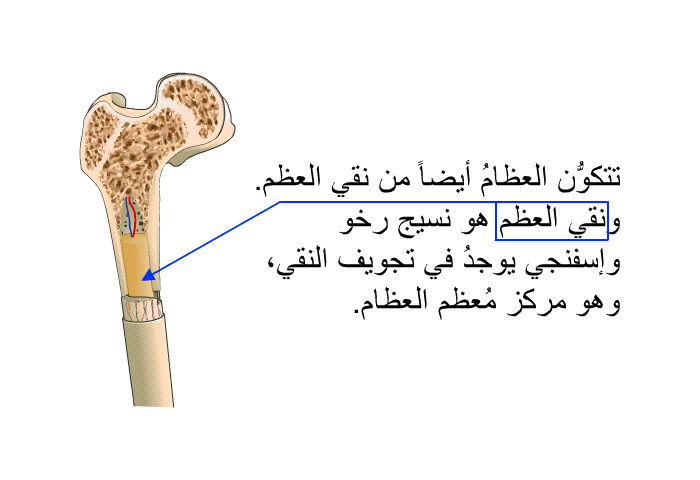 تتكوَّن العظامُ أيضاً من نقي العظم. ونقي العظم هو نسيج رخو وإسفنجي يوجدُ في تجويف النقي، وهو مركز مُعظم العظام.